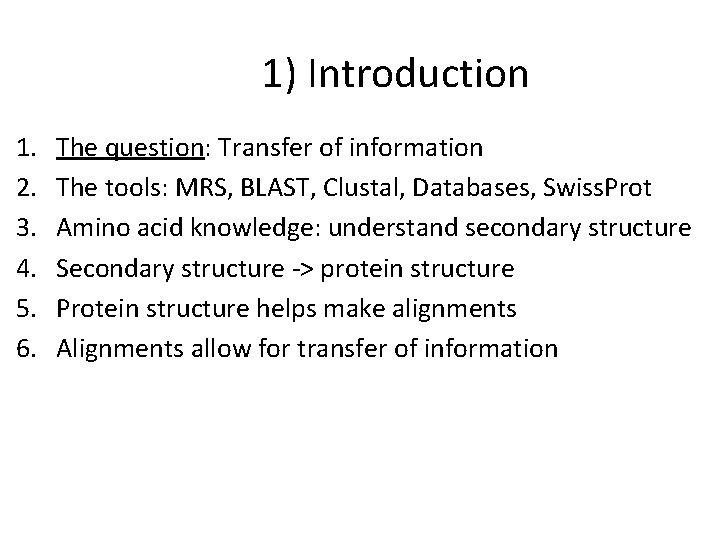 1) Introduction

1. The question: Transfer of information
2. The tools: MRS, BLAST, Clustal, Databases, SwissProt
3. Amino acid knowledge: understand secondary structure
4. Secondary structure -> protein structure
5. Protein structure helps make alignments
6. Alignments allow for transfer of information